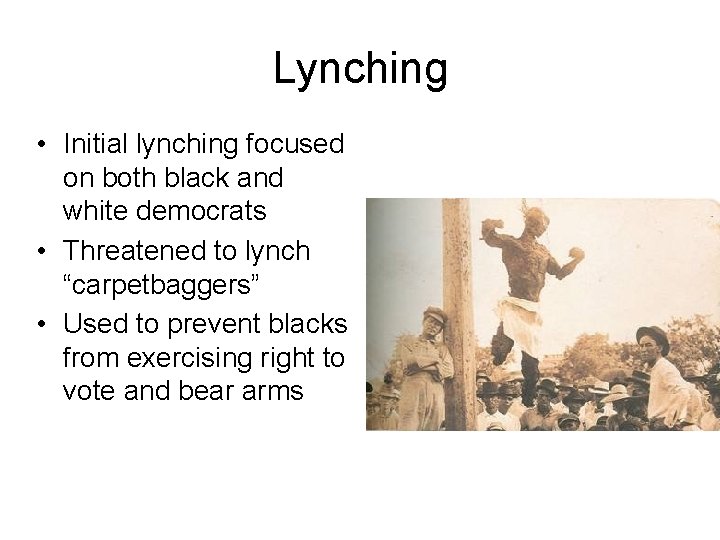 Lynching

• Initial lynching focused on both black and white democrats
• Threatened to lynch “carpetbaggers”
• Used to prevent blacks from exercising right to vote and bear arms